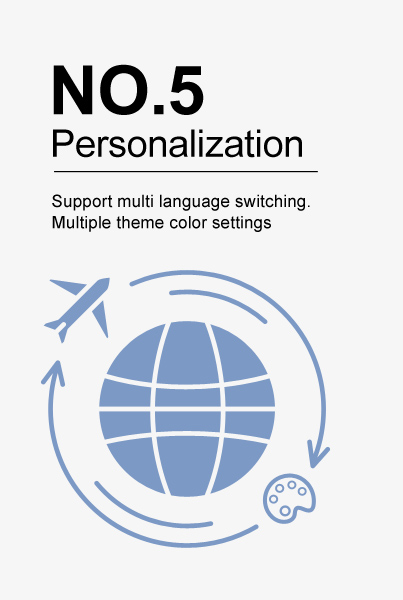 NO.5
Personalization

Support multi language switching.
Multiple theme color settings